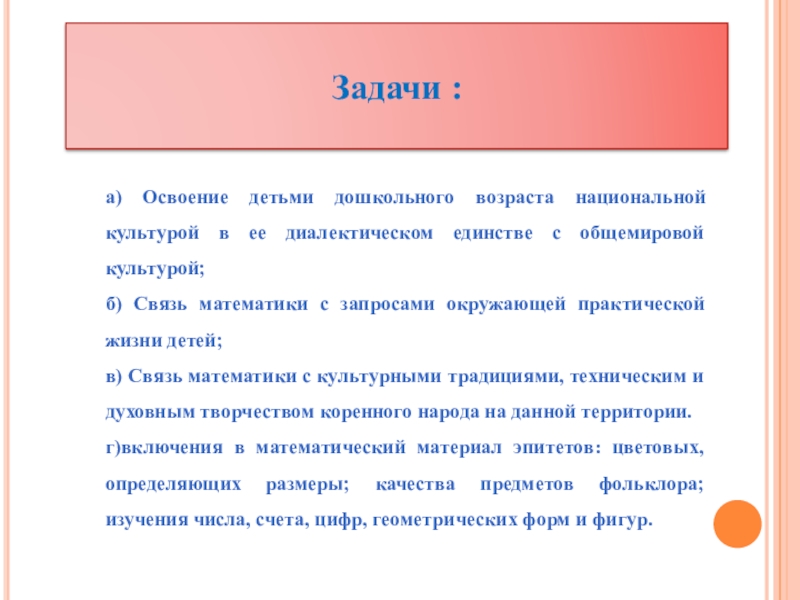 Задачи :

а) Освоение детьми дошкольного возраста национальной культурой в ее диалектическом единстве с общемировой культурой;

б) Связь математики с запросами окружающей практической жизни детей;

в) Связь математики с культурными традициями, техническим и духовным творчеством коренного народа на данной территории.

г)включения в математический материал эпитетов: цветовых, определяющих размеры; качества предметов фольклора; изучения числа, счета, цифр, геометрических форм и фигур.